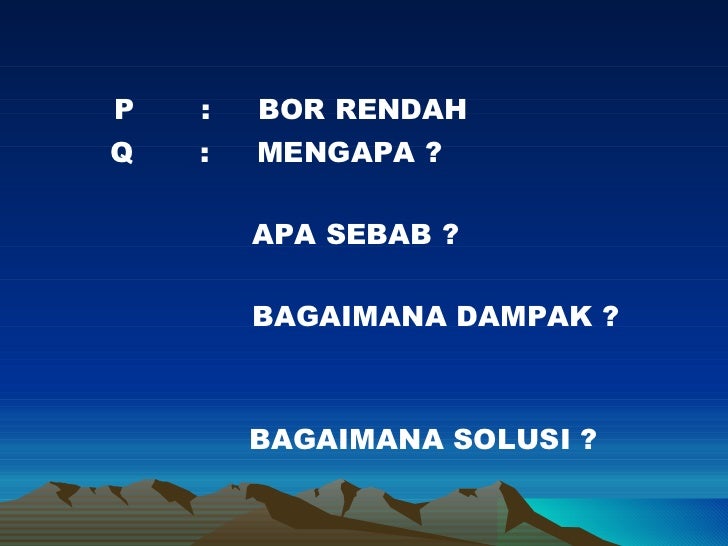 P : BOR RENDAH
Q : MENGAPA ?

APA SEBAB ?

BAGAIMANA DAMPAK ?

BAGAIMANA SOLUSI ?